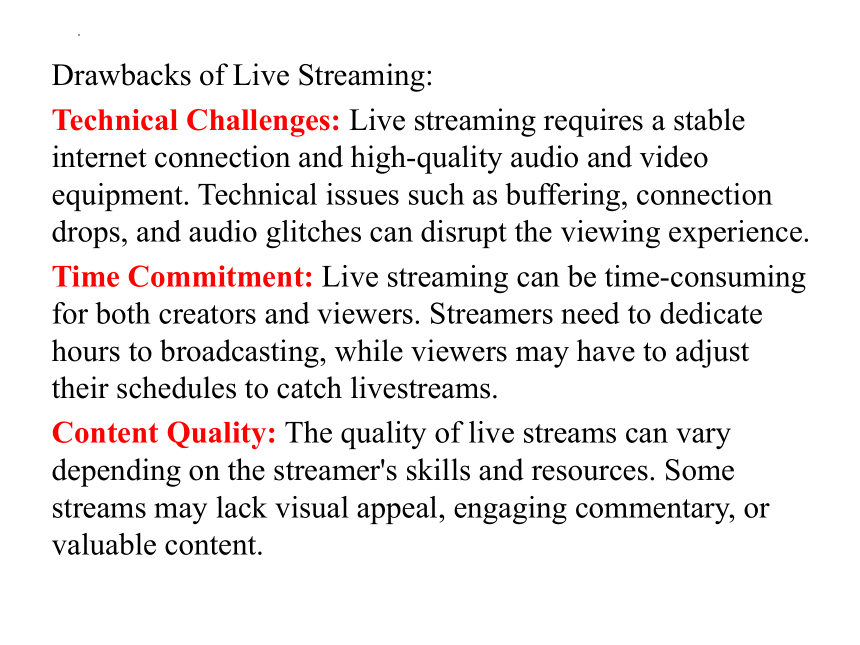 Drawbacks of Live Streaming:

Technical Challenges: Live streaming requires a stable internet connection and high-quality audio and video equipment. Technical issues such as buffering, connection drops, and audio glitches can disrupt the viewing experience.

Time Commitment: Live streaming can be time-consuming for both creators and viewers. Streamers need to dedicate hours to broadcasting, while viewers may have to adjust their schedules to catch livestreams.

Content Quality: The quality of live streams can vary depending on the streamer's skills and resources. Some streams may lack visual appeal, engaging commentary, or valuable content.